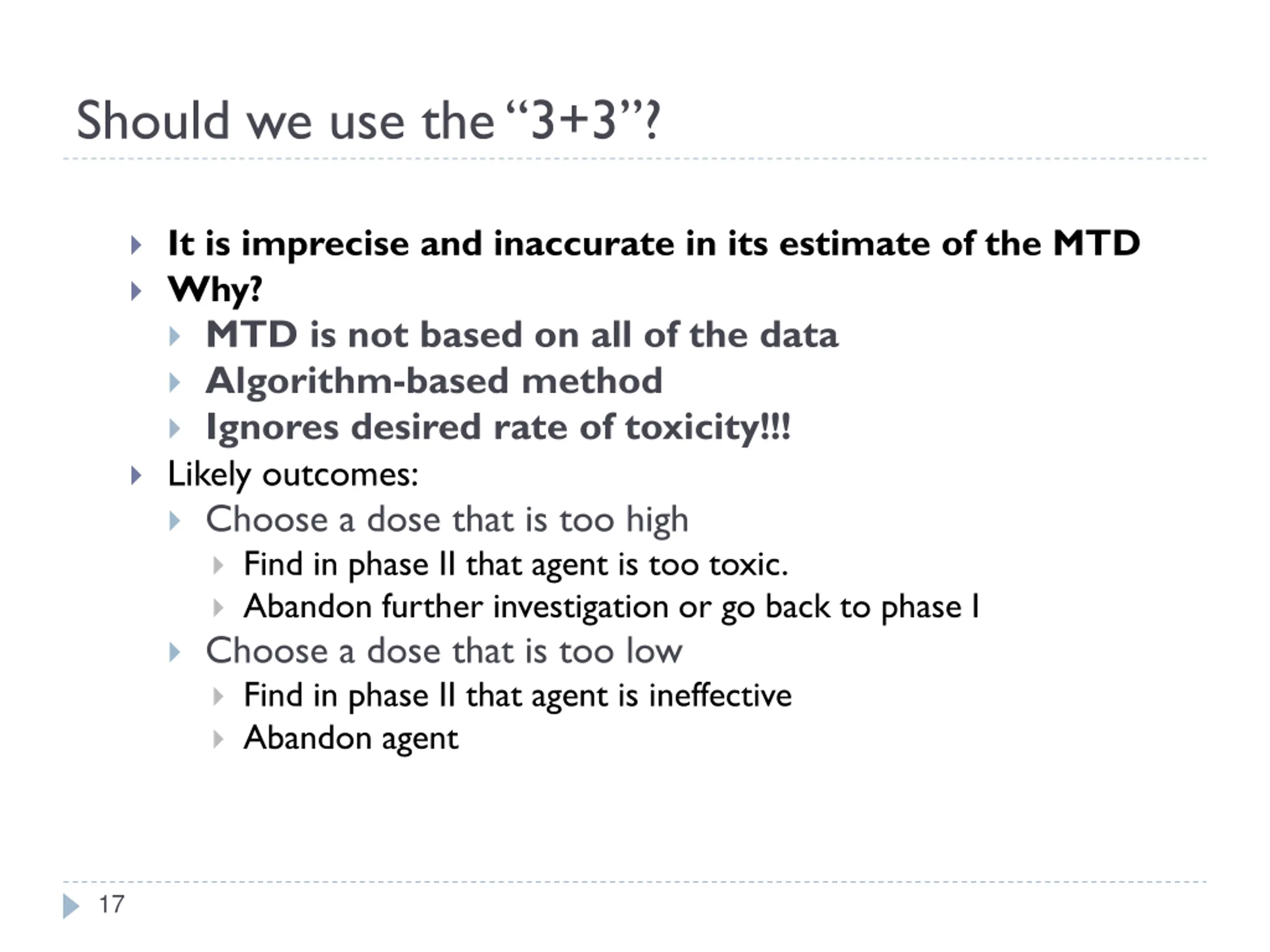 Should we use the “3+3”?

It is imprecise and inaccurate in its estimate of the MTD

Why?

MTD is not based on all of the data

Algorithm-based method

Ignores desired rate of toxicity!!!

Likely outcomes:

Choose a dose that is too high

Find in phase II that agent is too toxic.

Abandon further investigation or go back to phase I

Choose a dose that is too low

Find in phase II that agent is ineffective

Abandon agent

17